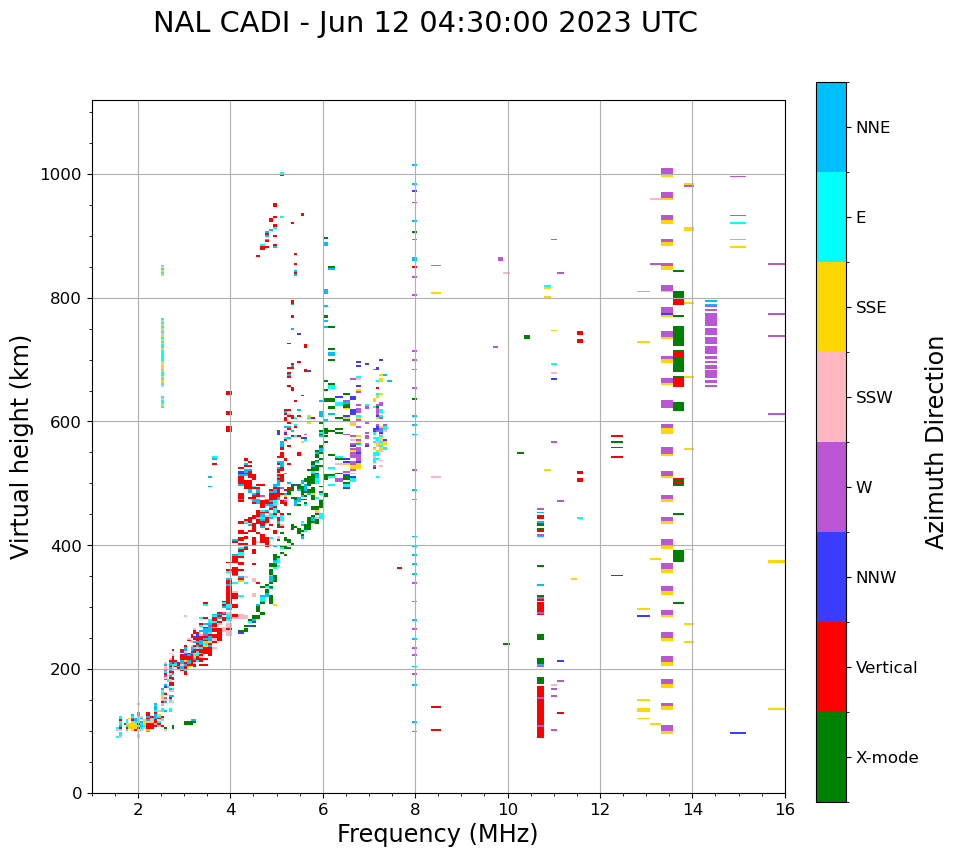 NAL CADI - Jun 12 04:30:00 2023 UTC

Virtual height (km)

1000
800
600
400
200
0

2
4
6
8
10
12
14
16

Frequency (MHz)

NNE
E
SSE
SSW
W
NNW
Vertical
X-mode

Azimuth Direction